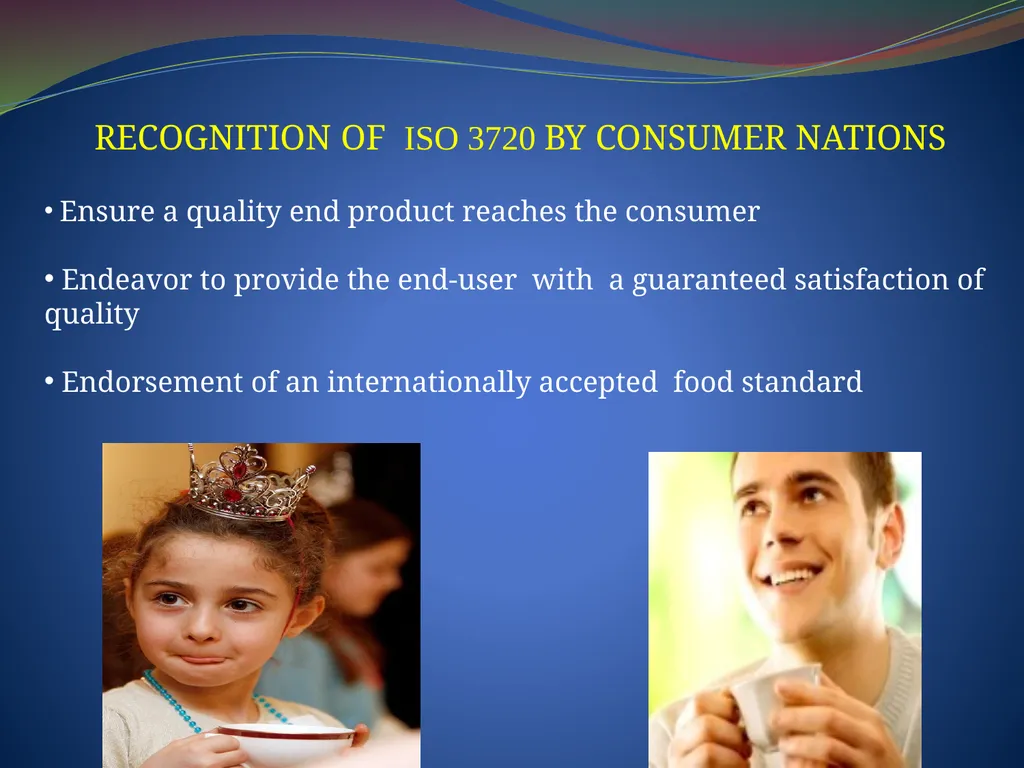 RECOGNITION OF ISO 3720 BY CONSUMER NATIONS

• Ensure a quality end product reaches the consumer

• Endeavor to provide the end-user with a guaranteed satisfaction of quality

• Endorsement of an internationally accepted food standard